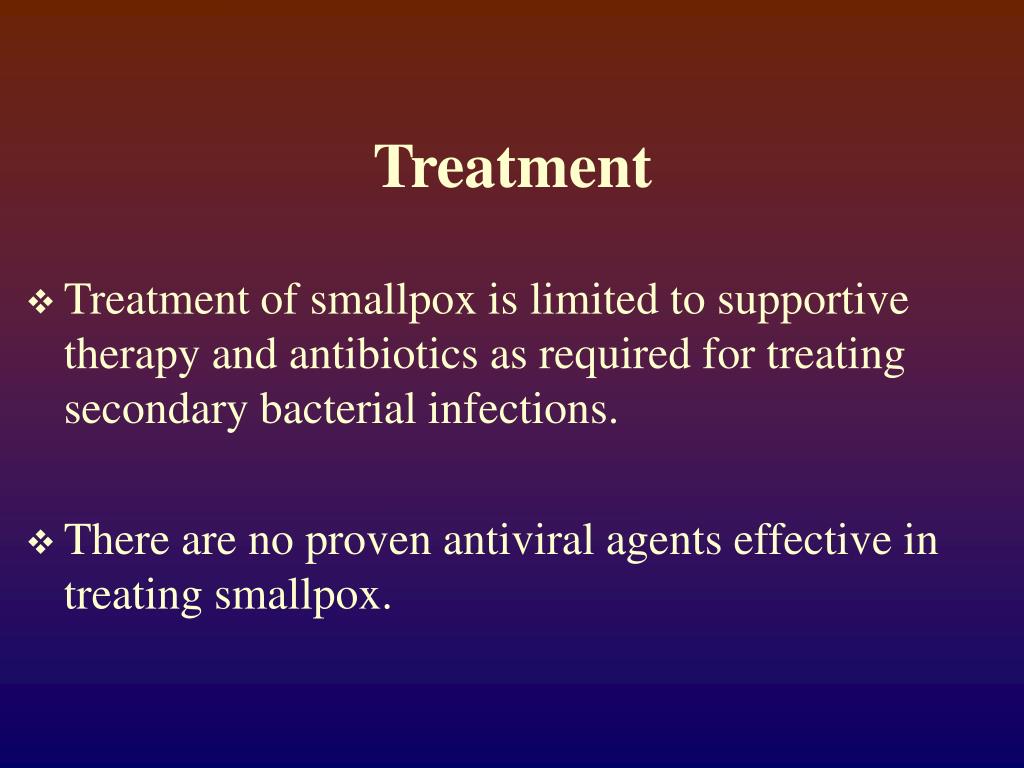 Treatment

❖ Treatment of smallpox is limited to supportive therapy and antibiotics as required for treating secondary bacterial infections.

❖ There are no proven antiviral agents effective in treating smallpox.